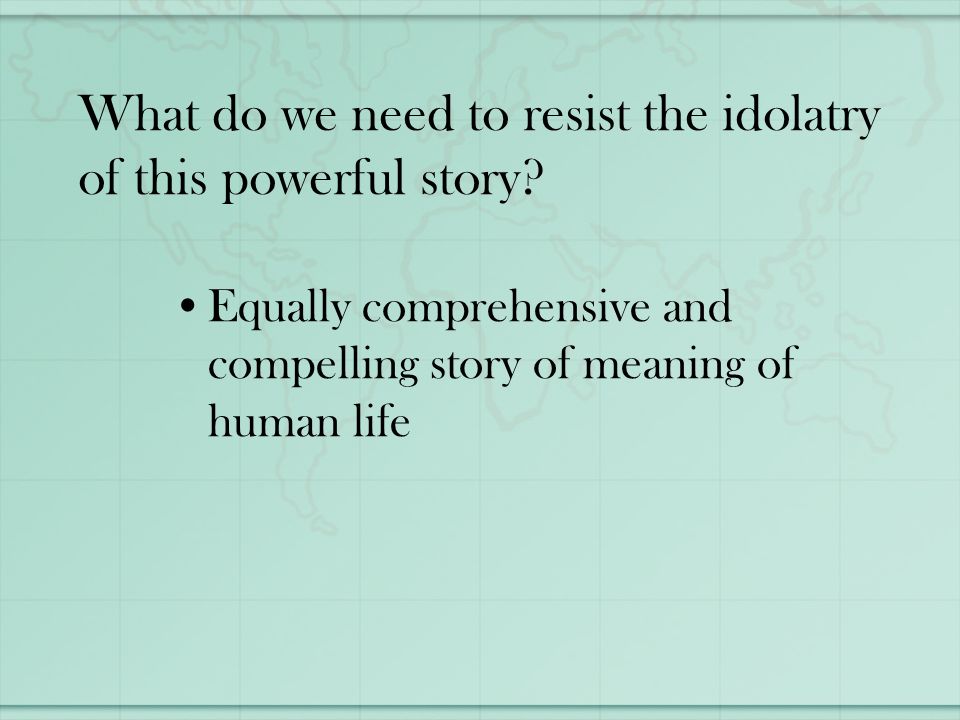 What do we need to resist the idolatry of this powerful story?

• Equally comprehensive and compelling story of meaning of human life